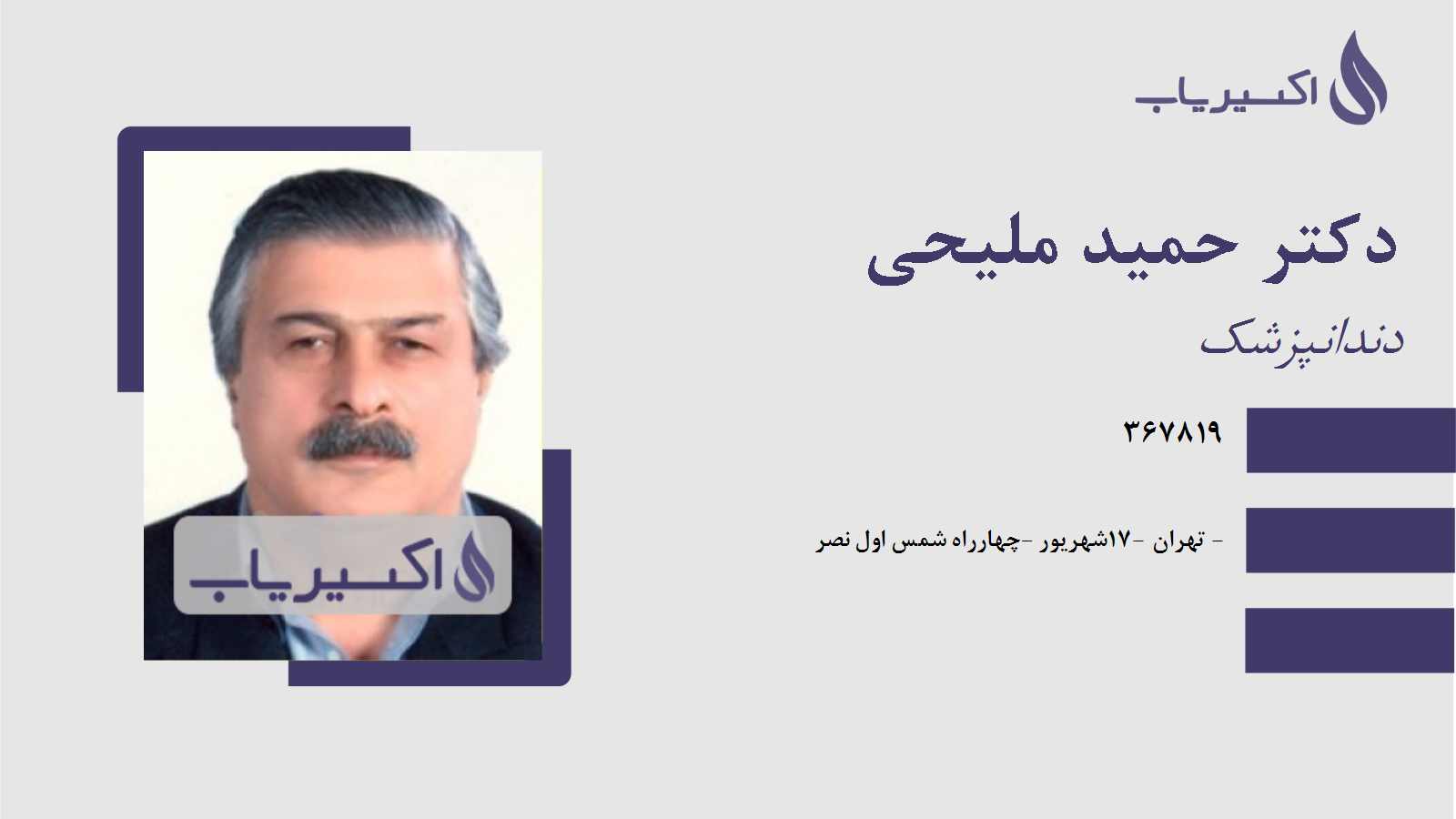 اکسیریاب

دکتر حمید ملیحی

دندانپزشک

۳۶۷۸۱۹

- تهران -۱۷شهریور -چهارراه شمس اول نصر

اکسیریاب